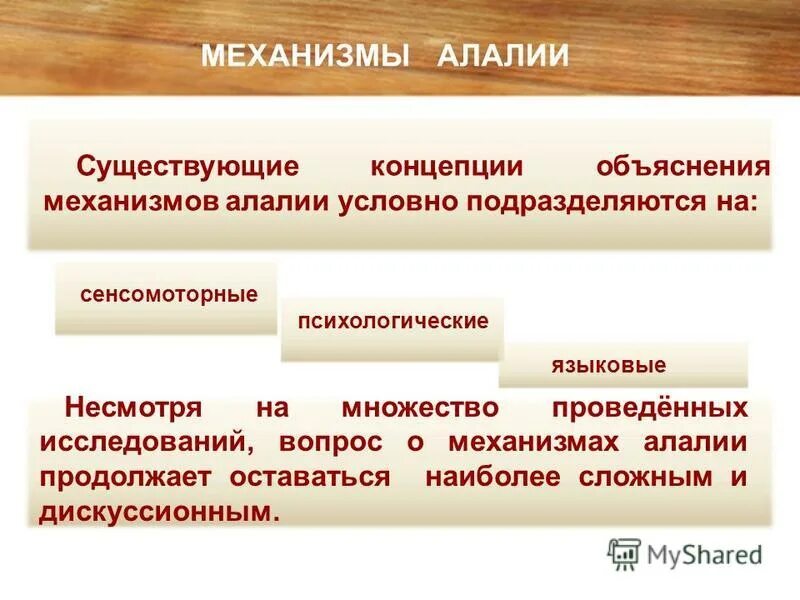 МЕХАНИЗМЫ АЛАЛИИ

Существующие концепции объяснения механизмов алалии условно подразделяются на:

сенсомоторные

психологические

языковые

Несмотря на множество проведённых исследований, вопрос о механизмах алалии продолжает оставаться наиболее сложным и дискуссионным.

MyShared